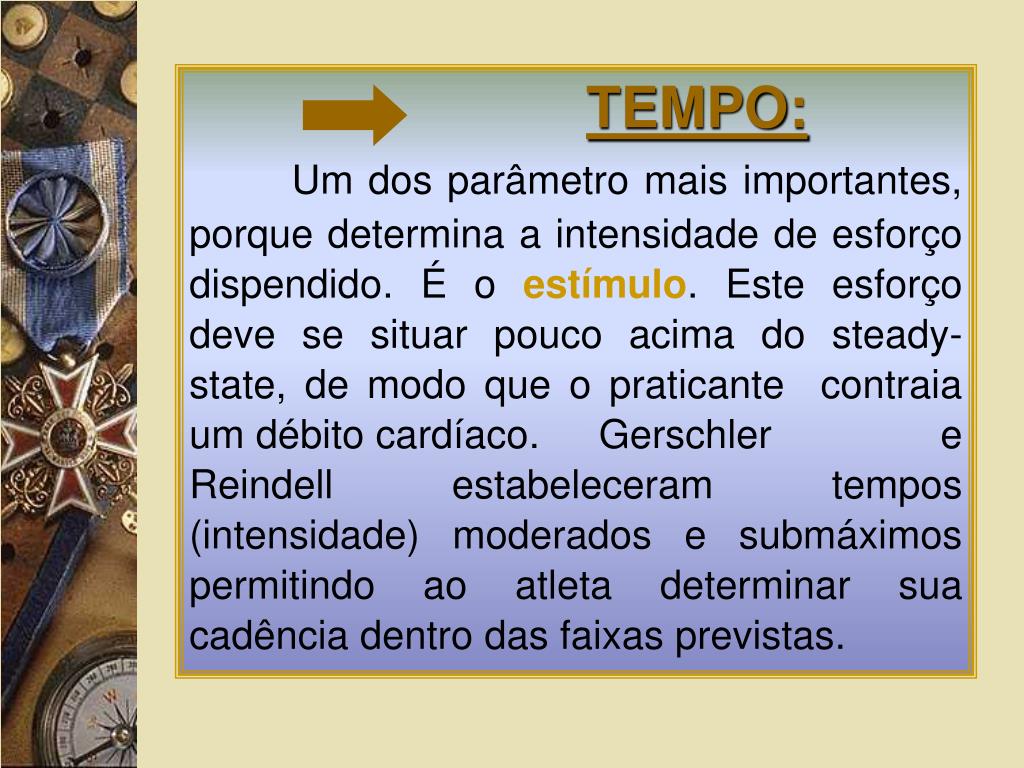 TEMPO:

Um dos parâmetro mais importantes, porque determina a intensidade de esforço dispendido. É o estímulo. Este esforço deve se situar pouco acima do steady-state, de modo que o praticante contraia um débito cardíaco. Gerschler e Reindell estabeleceram tempos (intensidade) moderados e submáximos permitindo ao atleta determinar sua cadência dentro das faixas previstas.